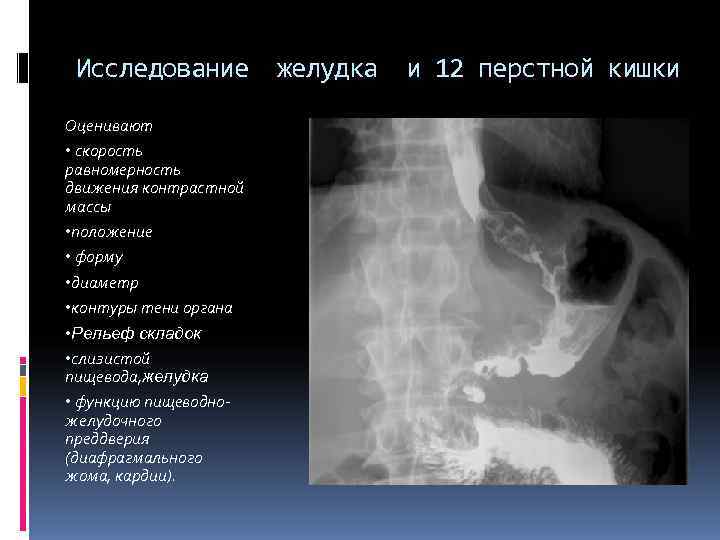 Исследование желудка и 12 перстной кишки

Оценивают

• скорость равномерность движения контрастной массы

•положение

• форму

•диаметр

•контуры тени органа

•Рельеф складок

•слизистой пищевода,желудка

• функцию пищеводно-желудочного преддверия (диафрагмального жома, кардии).